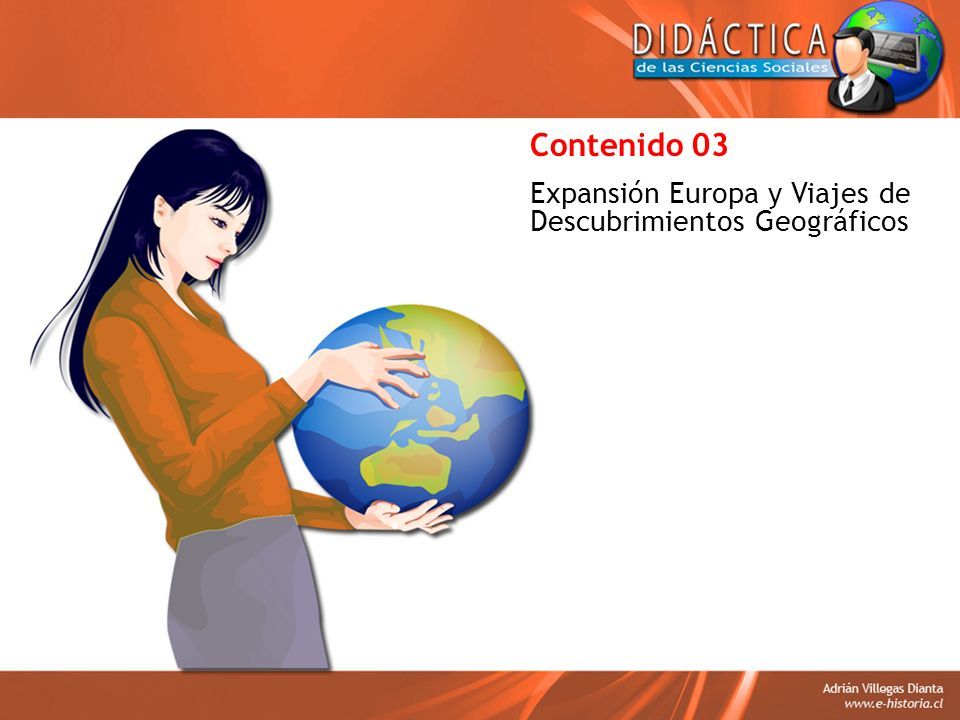 DIDÁCTICA
de las Ciencias Sociales

Contenido 03

Expansión Europa y Viajes de Descubrimientos Geográficos

Adrián Villegas Dianta
www.e-historia.cl